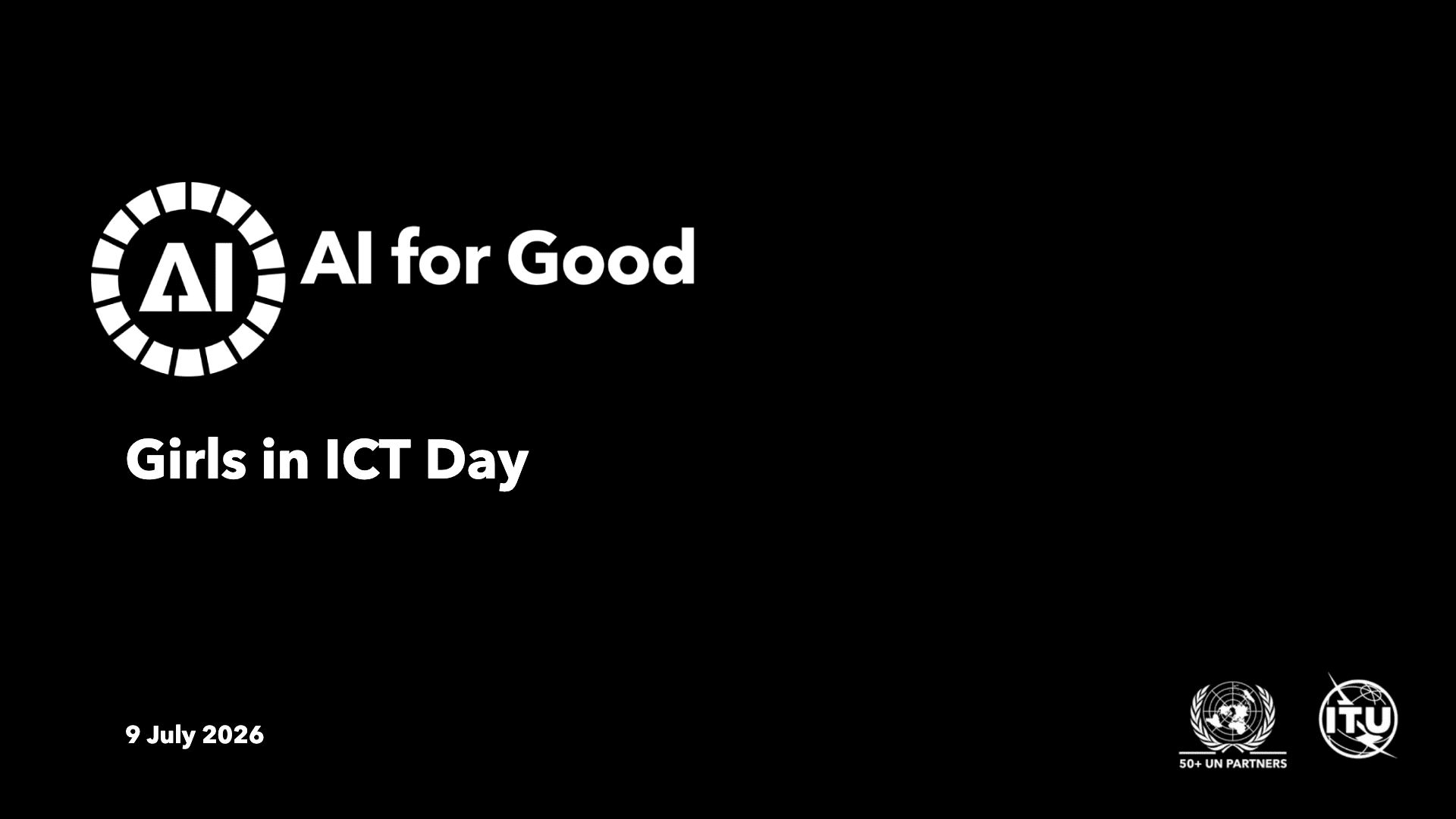 AI AI for Good

Girls in ICT Day

9 July 2026

50+ UN PARTNERS

ITU